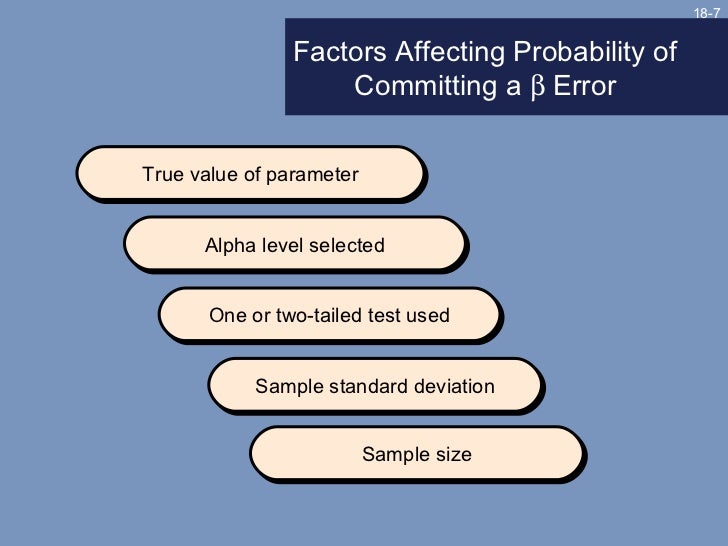 18-7

Factors Affecting Probability of Committing a $\beta$ Error

True value of parameter

Alpha level selected

One or two-tailed test used

Sample standard deviation

Sample size